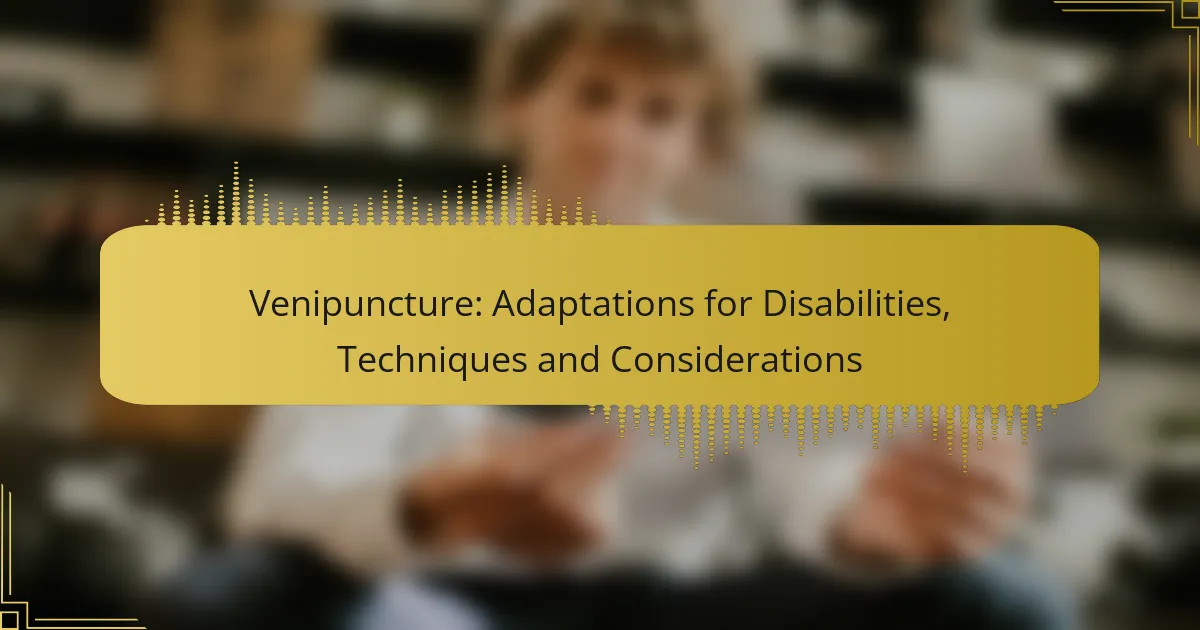 Venipuncture: Adaptations for Disabilities, Techniques and Considerations